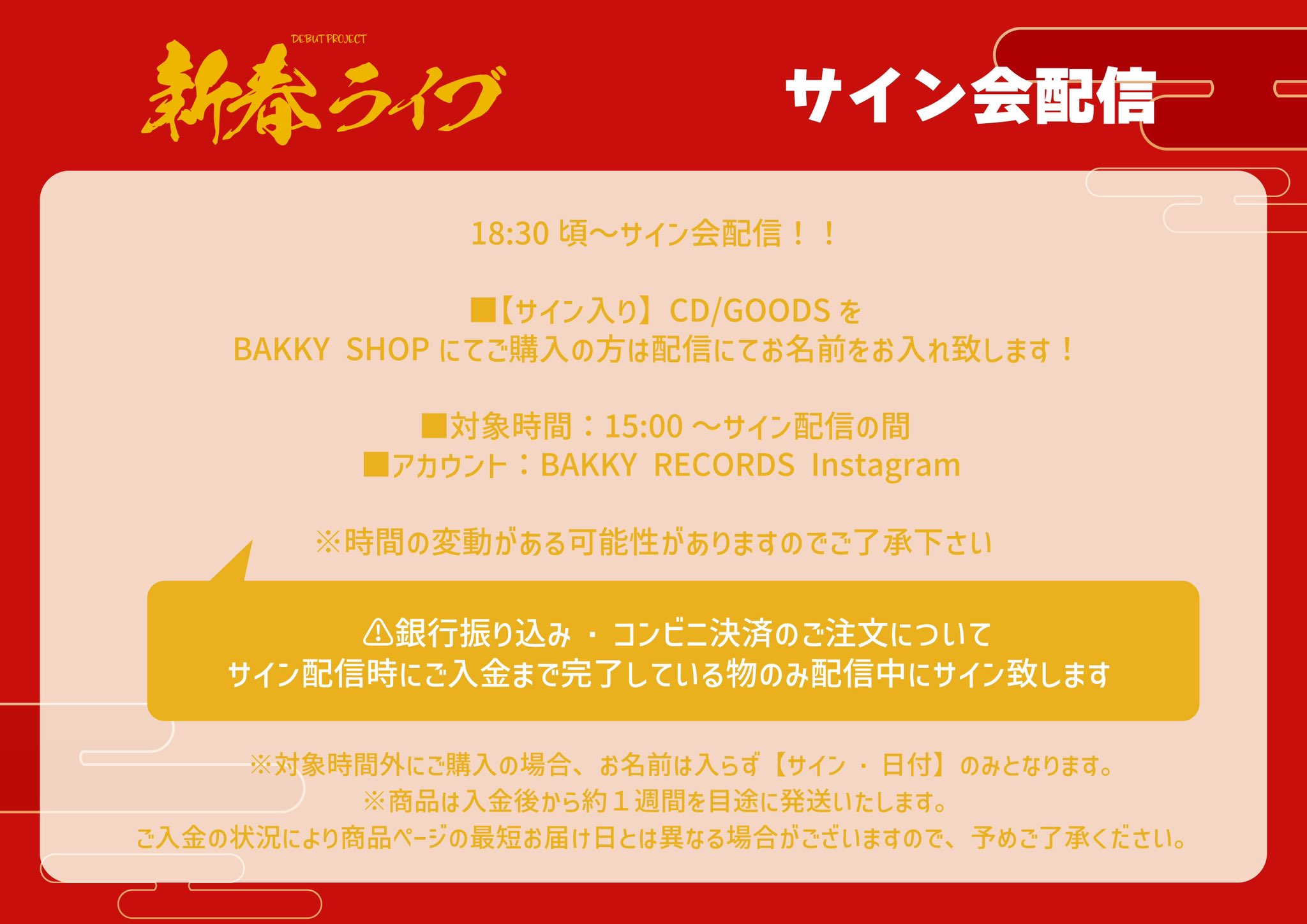 DEBUT PROJECT
新春ライブ

サイン会配信

18:30 頃〜サイン会配信！！

■【サイン入り】CD/GOODS を
BAKKY SHOP にてご購入の方は配信にてお名前をお入れ致します！

■対象時間：15:00 〜サイン配信の間
■アカウント：BAKKY RECORDS Instagram

※時間の変動がある可能性がありますのでご了承下さい

⚠銀行振り込み・コンビニ決済のご注文について
サイン配信時にご入金まで完了している物のみ配信中にサイン致します

※対象時間外にご購入の場合、お名前は入らず【サイン・日付】のみとなります。
※商品は入金後から約１週間を目途に発送いたします。
ご入金の状況により商品ページの最短お届け日とは異なる場合がございますので、予めご了承ください。